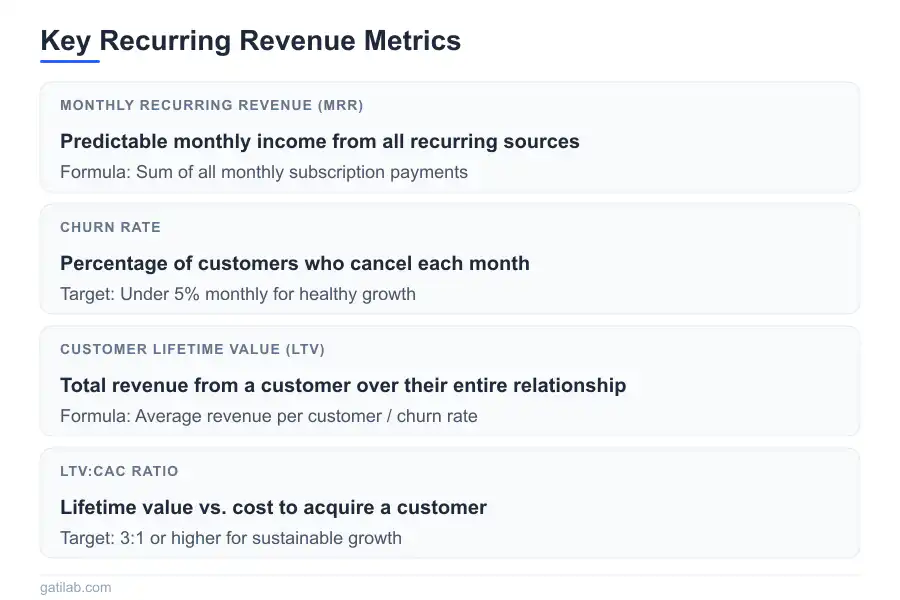 Key Recurring Revenue Metrics

MONTHLY RECURRING REVENUE (MRR)

Predictable monthly income from all recurring sources

Formula: Sum of all monthly subscription payments

CHURN RATE

Percentage of customers who cancel each month

Target: Under 5% monthly for healthy growth

CUSTOMER LIFETIME VALUE (LTV)

Total revenue from a customer over their entire relationship

Formula: Average revenue per customer / churn rate

LTV:CAC RATIO

Lifetime value vs. cost to acquire a customer

Target: 3:1 or higher for sustainable growth

gatilab.com